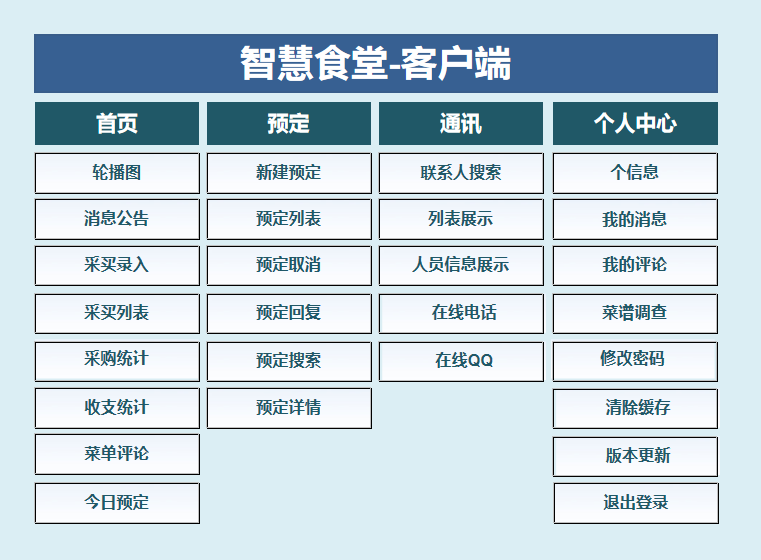 智慧食堂-客户端

首页

轮播图

消息公告

采买录入

采买列表

采购统计

收支统计

菜单评论

今日预定

预定

新建预定

预定列表

预定取消

预定回复

预定搜索

预定详情

通讯

联系人搜索

列表展示

人员信息展示

在线电话

在线QQ

个人中心

个信息

我的消息

我的评论

菜谱调查

修改密码

清除缓存

版本更新

退出登录